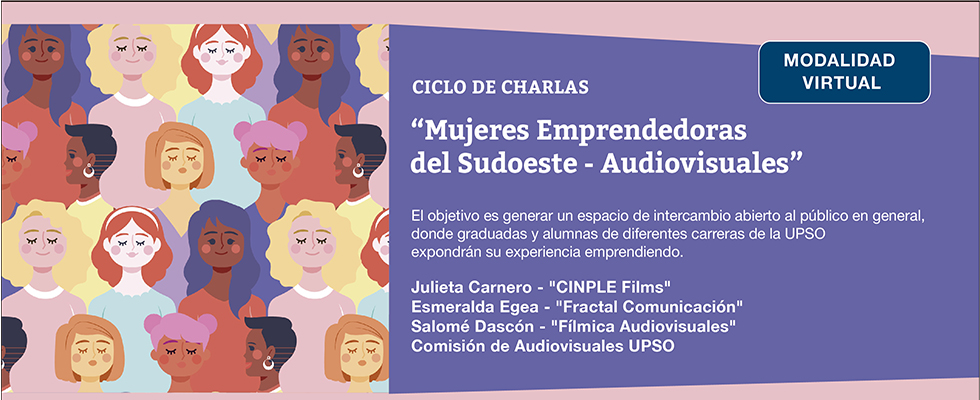 MODALIDAD VIRTUAL

CICLO DE CHARLAS

“Mujeres Emprendedoras del Sudoeste - Audiovisuales”

El objetivo es generar un espacio de intercambio abierto al público en general, donde graduadas y alumnas de diferentes carreras de la UPSO expondrán su experiencia emprendiendo.

Julieta Carnero - "CINPLE Films"
Esmeralda Egea - "Fractal Comunicación"
Salomé Dascón - "Fílmica Audiovisuales"
Comisión de Audiovisuales UPSO